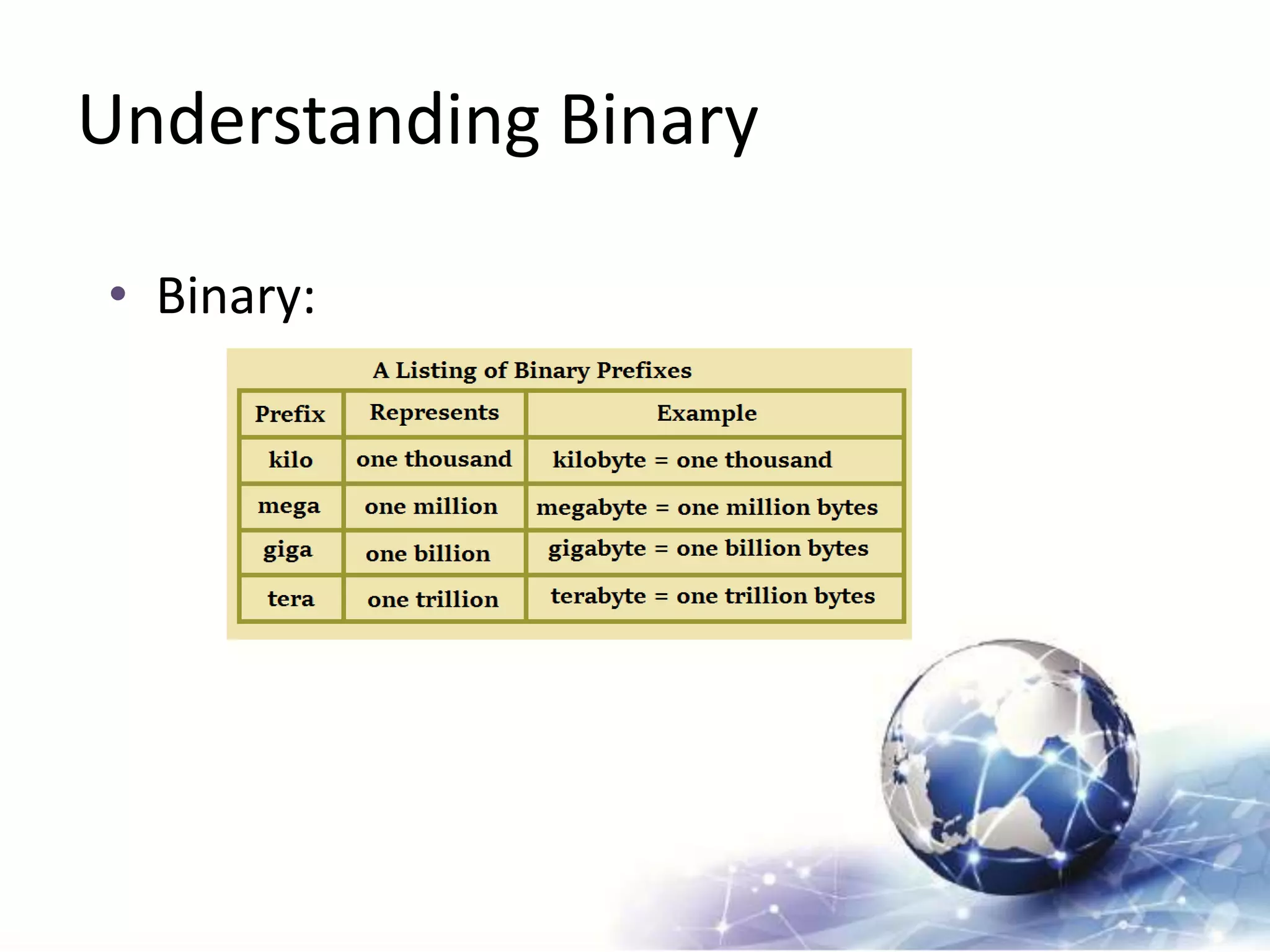 Understanding Binary

• Binary:

A Listing of Binary Prefixes

| Prefix | Represents | Example |
|---|---|---|
| kilo | one thousand | kilobyte = one thousand |
| mega | one million | megabyte = one million bytes |
| giga | one billion | gigabyte = one billion bytes |
| tera | one trillion | terabyte = one trillion bytes |